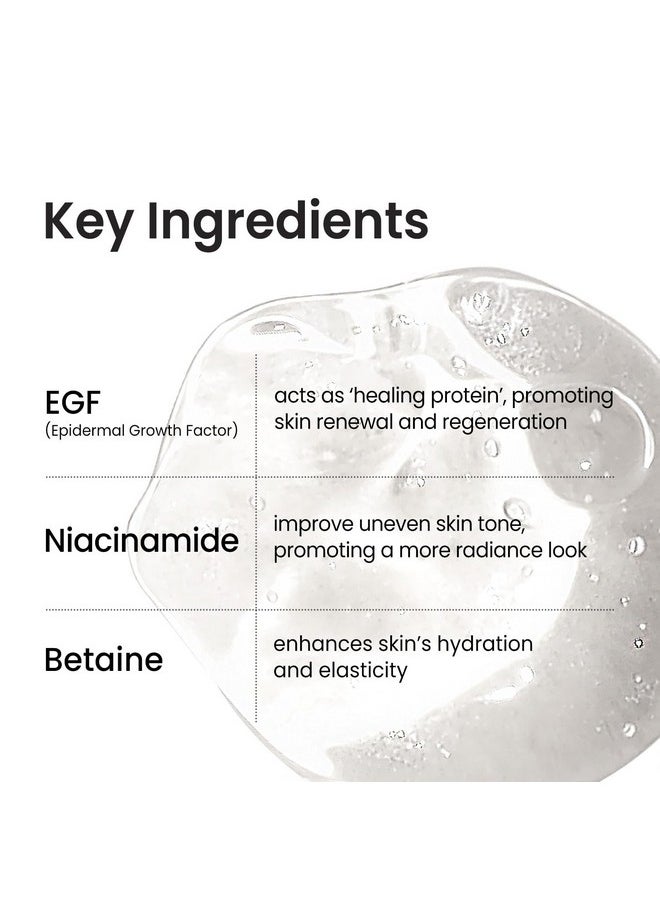 Key Ingredients

| | |
|---|---|
| EGF (Epidermal Growth Factor) | acts as 'healing protein', promoting skin renewal and regeneration |
| Niacinamide | improve uneven skin tone, promoting a more radiance look |
| Betaine | enhances skin's hydration and elasticity |